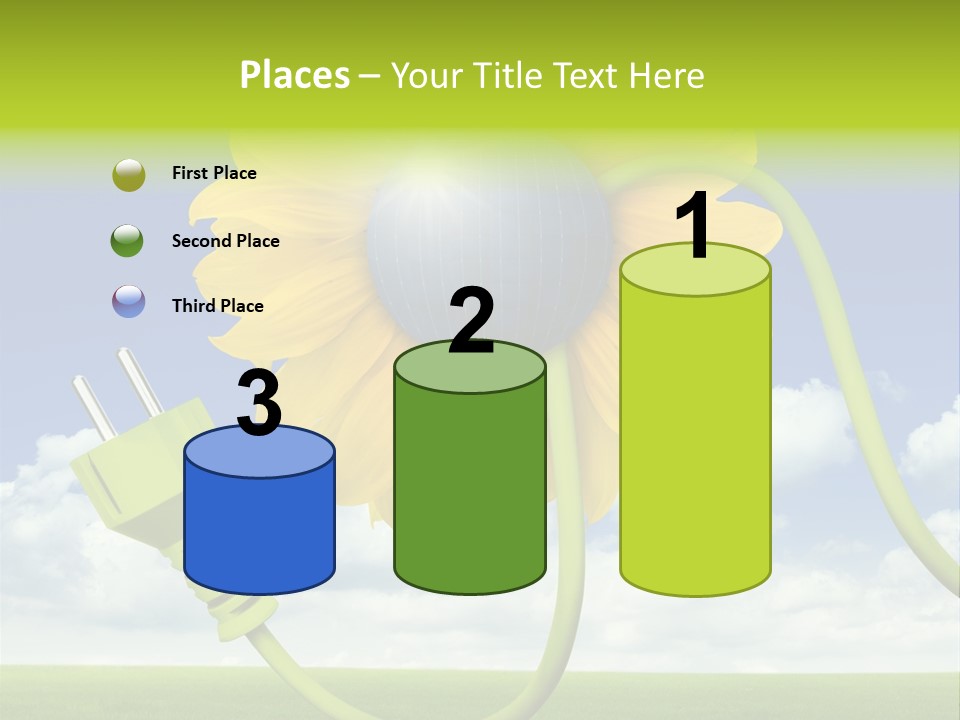 Places – Your Title Text Here

First Place

Second Place

Third Place

3

2

1